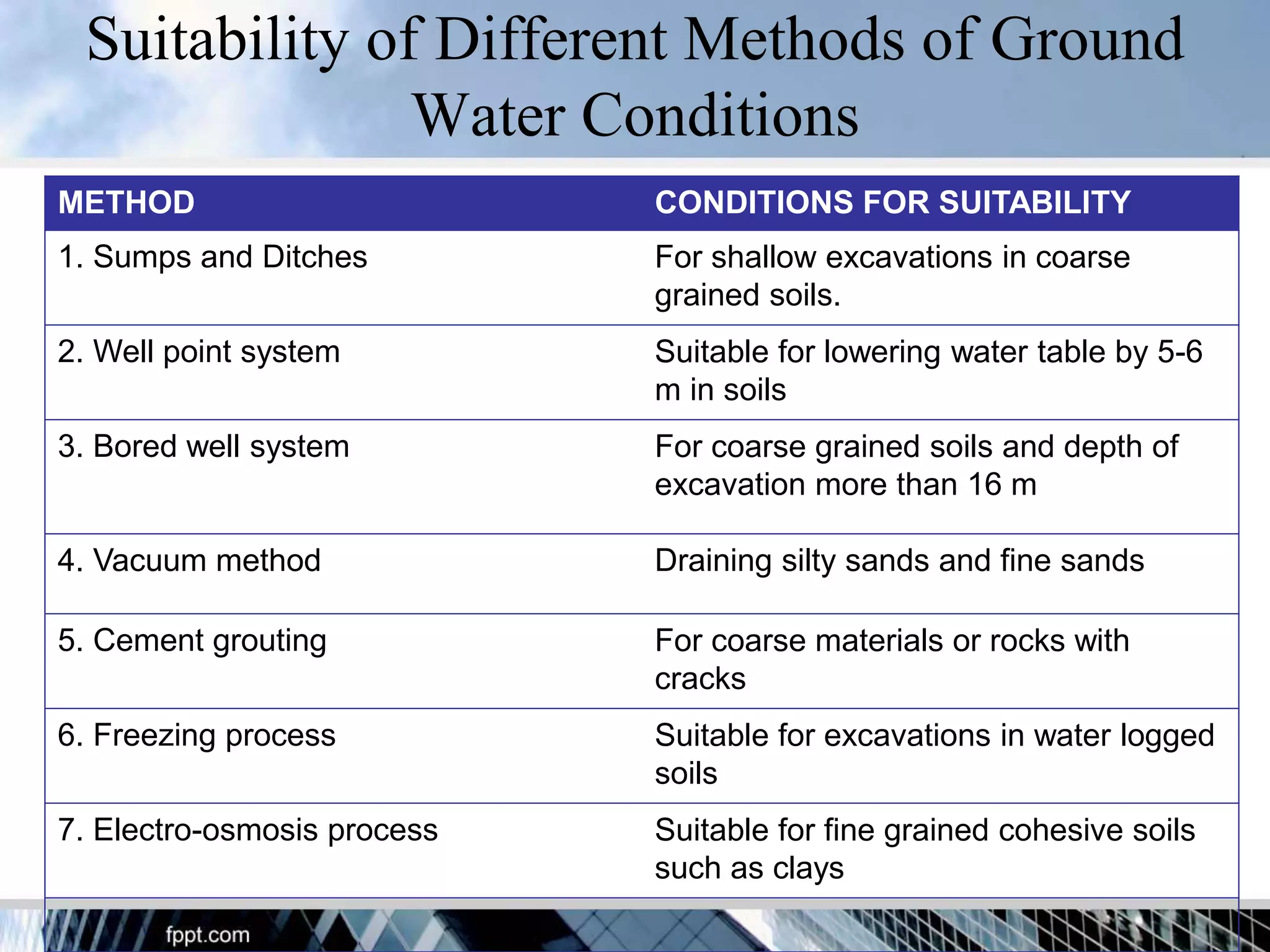 Suitability of Different Methods of Ground Water Conditions

| METHOD | CONDITIONS FOR SUITABILITY |
|---|---|
| 1. Sumps and Ditches | For shallow excavations in coarse grained soils. |
| 2. Well point system | Suitable for lowering water table by 5-6 m in soils |
| 3. Bored well system | For coarse grained soils and depth of excavation more than 16 m |
| 4. Vacuum method | Draining silty sands and fine sands |
| 5. Cement grouting | For coarse materials or rocks with cracks |
| 6. Freezing process | Suitable for excavations in water logged soils |
| 7. Electro-osmosis process | Suitable for fine grained cohesive soils such as clays |

fppt.com